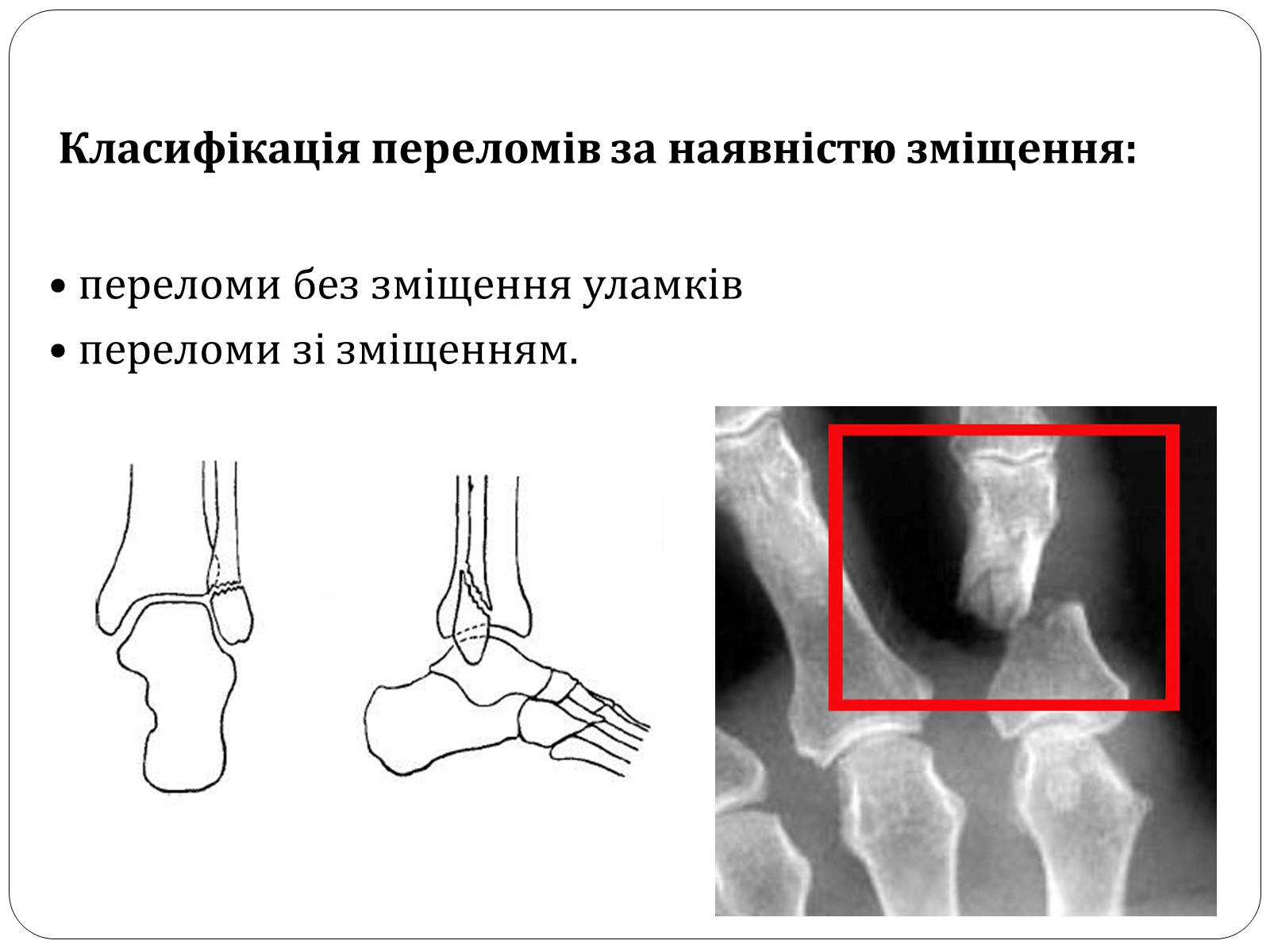 Класифікація переломів за наявністю зміщення:

• переломи без зміщення уламків
• переломи зі зміщенням.